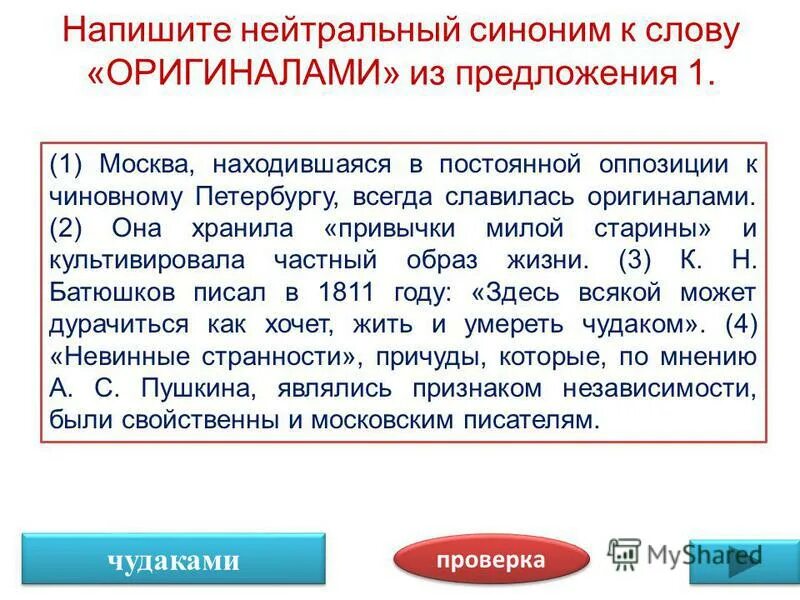 Напишите нейтральный синоним к слову «ОРИГИНАЛАМИ» из предложения 1.

(1) Москва, находившаяся в постоянной оппозиции к чиновному Петербургу, всегда славилась оригиналами. (2) Она хранила «привычки милой старины» и культивировала частный образ жизни. (3) К. Н. Батюшков писал в 1811 году: «Здесь всякой может дурачиться как хочет, жить и умереть чудаком». (4) «Невинные странности», причуды, которые, по мнению А. С. Пушкина, являлись признаком независимости, были свойственны и московским писателям.

чудаками

проверка

MyShared